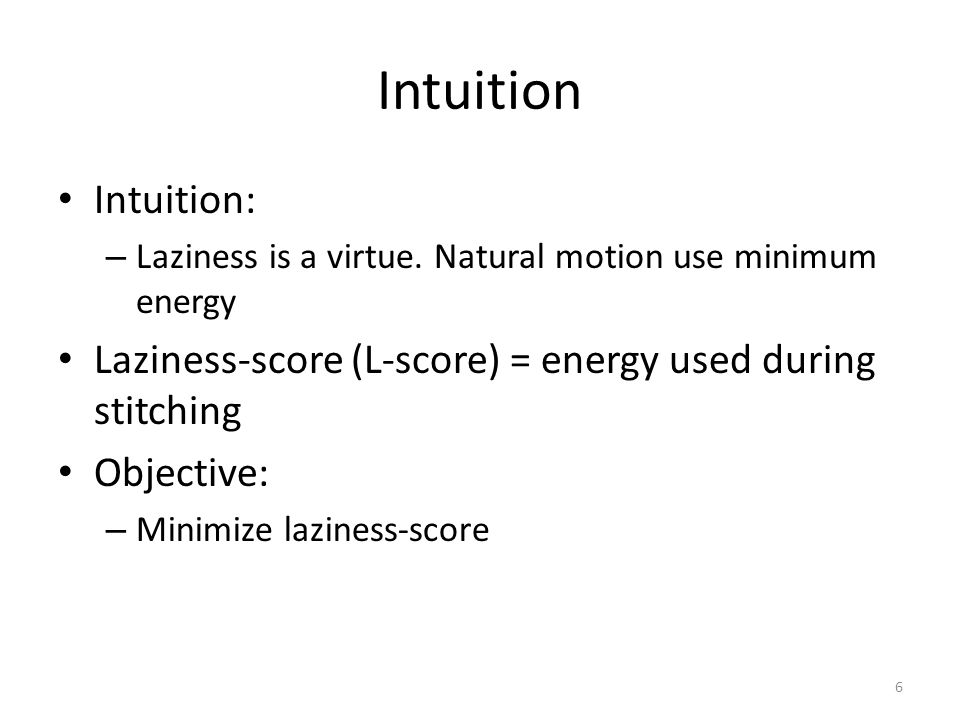 Intuition

• Intuition:
– Laziness is a virtue. Natural motion use minimum energy
• Laziness-score (L-score) = energy used during stitching
• Objective:
– Minimize laziness-score

6